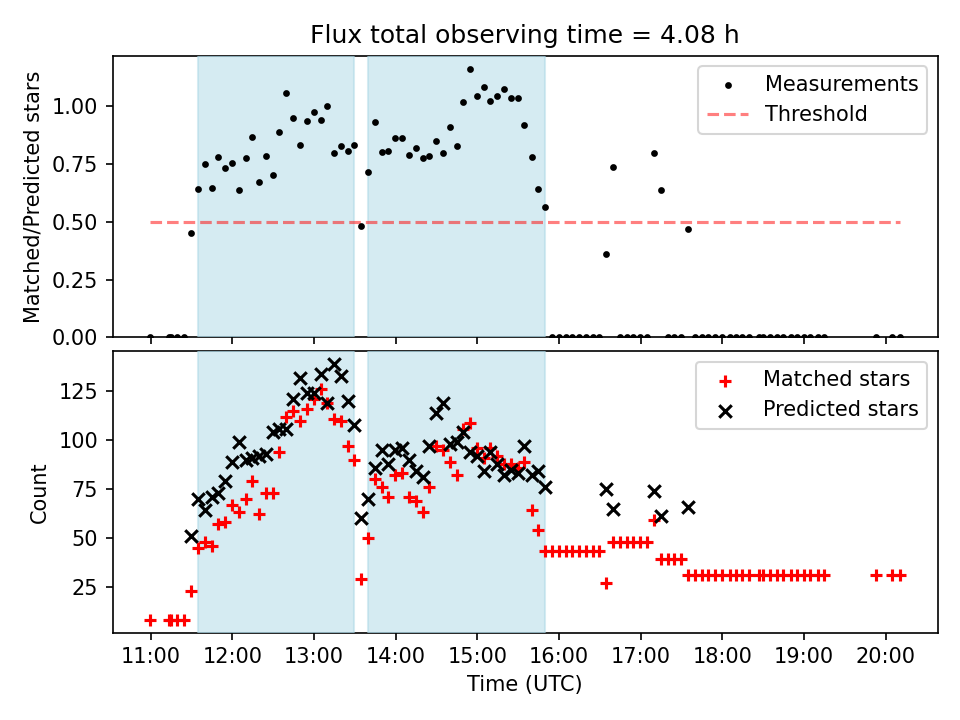 Flux total observing time = 4.08 h

Matched/Predicted stars

1.00
0.75
0.50
0.25
0.00

Measurements
Threshold

Count

125
100
75
50
25

Matched stars
Predicted stars

11:00 12:00 13:00 14:00 15:00 16:00 17:00 18:00 19:00 20:00

Time (UTC)